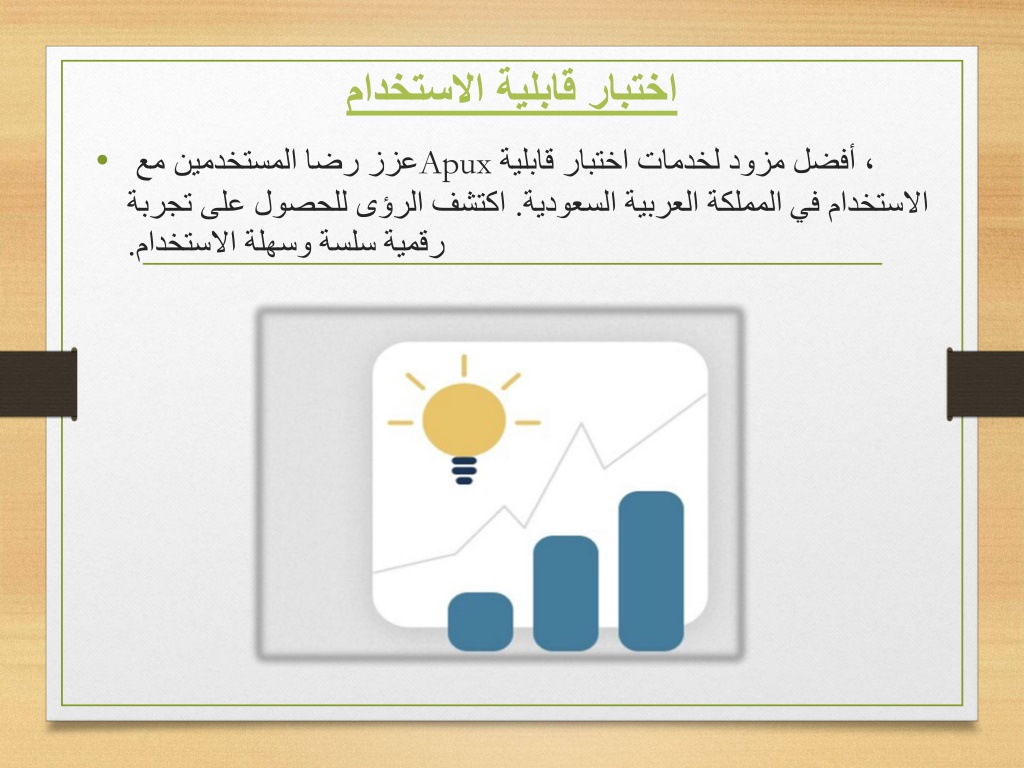 اختبار قابلية الاستخدام

• عزز رضا المستخدمين مع Apux، أفضل مزود لخدمات اختبار قابلية الاستخدام في المملكة العربية السعودية. اكتشف الرؤى للحصول على تجربة رقمية سلسة وسهلة الاستخدام.